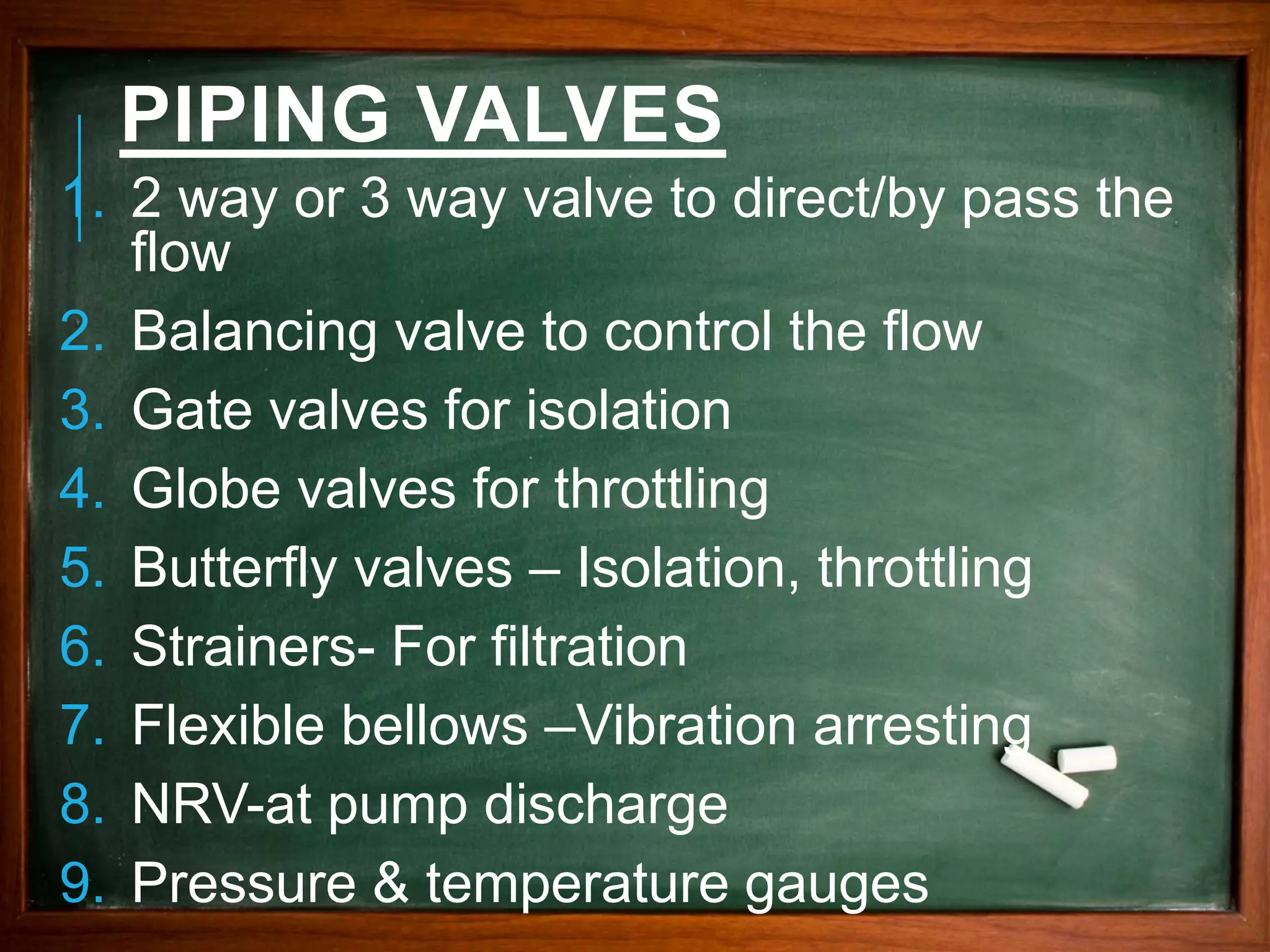 PIPING VALVES

1. 2 way or 3 way valve to direct/by pass the flow
2. Balancing valve to control the flow
3. Gate valves for isolation
4. Globe valves for throttling
5. Butterfly valves – Isolation, throttling
6. Strainers- For filtration
7. Flexible bellows –Vibration arresting
8. NRV-at pump discharge
9. Pressure & temperature gauges